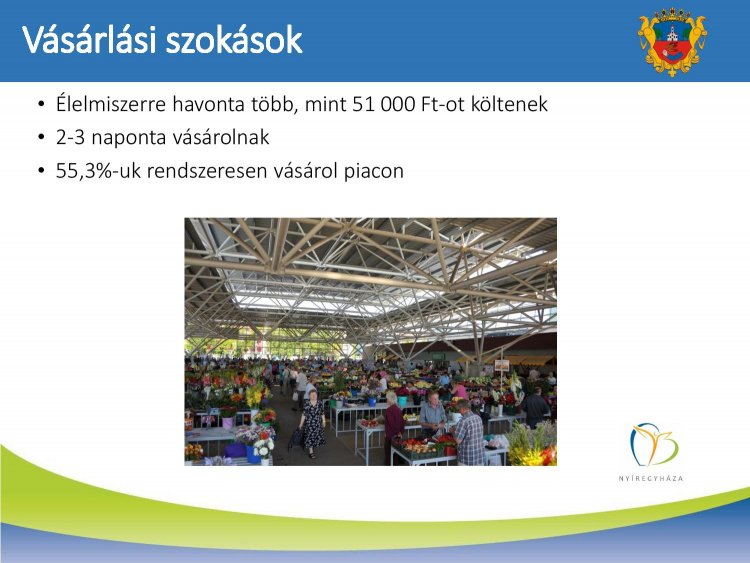 Vásárlási szokások

• Élelmiszerre havonta több, mint 51 000 Ft-ot költenek
• 2-3 naponta vásárolnak
• 55,3%-uk rendszeresen vásárol piacon

NYÍREGYHÁZA